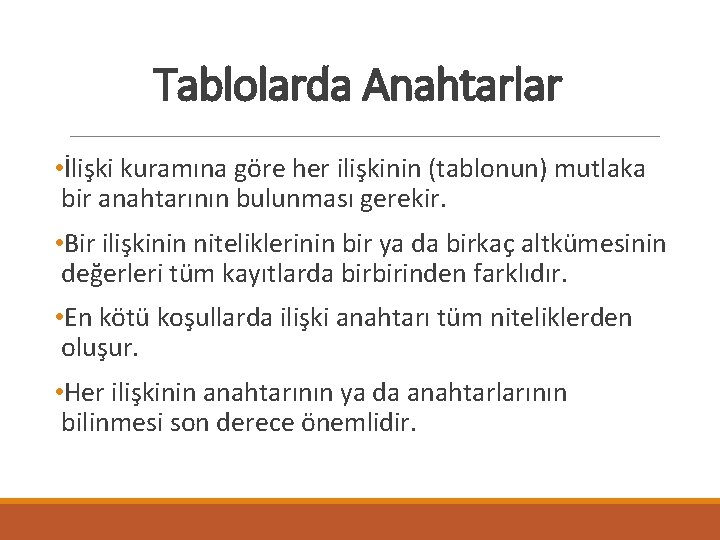 Tablolarda Anahtarlar

•İlişki kuramına göre her ilişkinin (tablonun) mutlaka bir anahtarının bulunması gerekir.

•Bir ilişkinin niteliklerinin bir ya da birkaç altkümesinin değerleri tüm kayıtlarda birbirinden farklıdır.

•En kötü koşullarda ilişki anahtarı tüm niteliklerden oluşur.

•Her ilişkinin anahtarının ya da anahtarlarının bilinmesi son derece önemlidir.